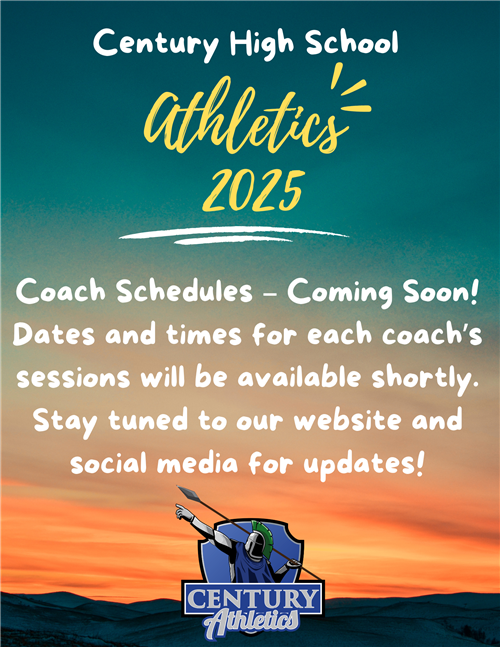 Century High School

Athletics
2025

Coach Schedules – Coming Soon!
Dates and times for each coach's sessions will be available shortly. Stay tuned to our website and social media for updates!

CENTURY
Athletics